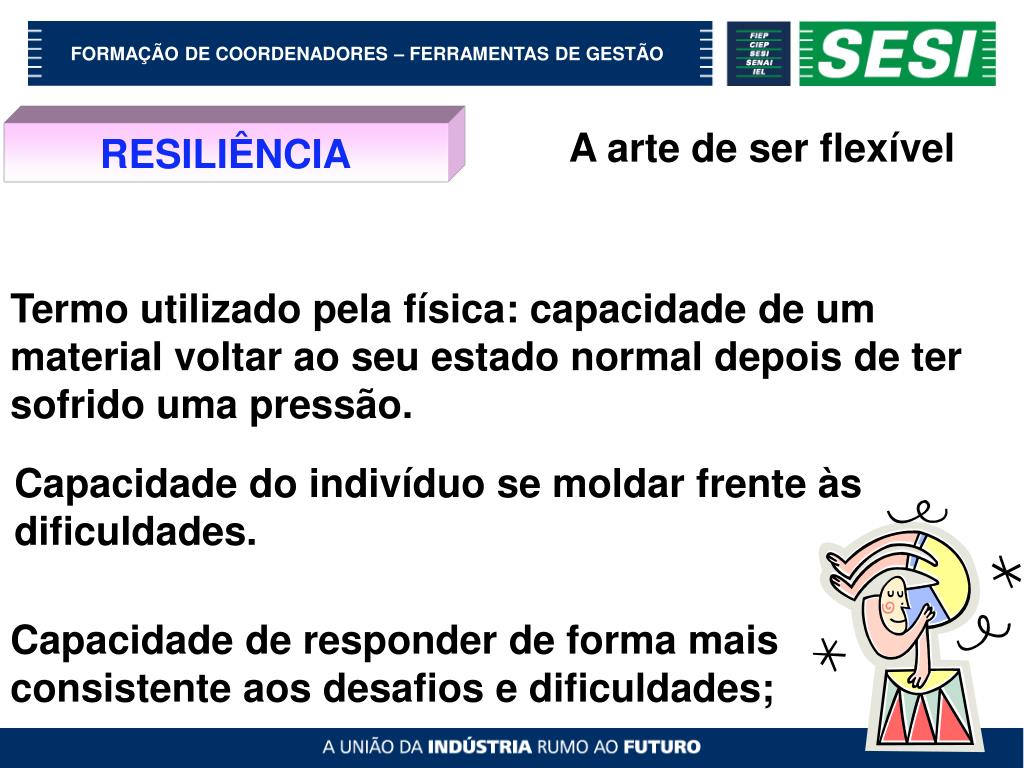 FORMAÇÃO DE COORDENADORES – FERRAMENTAS DE GESTÃO

FIEP
CIEP
SESI
SENAI
IEL

SESI

RESILIÊNCIA

A arte de ser flexível

Termo utilizado pela física: capacidade de um material voltar ao seu estado normal depois de ter sofrido uma pressão.

Capacidade do indivíduo se moldar frente às dificuldades.

Capacidade de responder de forma mais consistente aos desafios e dificuldades;

A UNIÃO DA INDÚSTRIA RUMO AO FUTURO